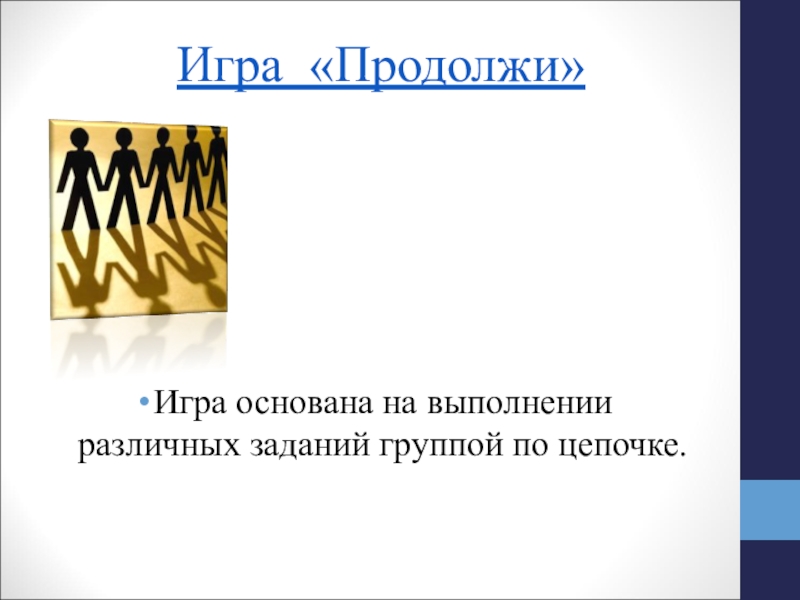 Игра «Продолжи»

•Игра основана на выполнении различных заданий группой по цепочке.